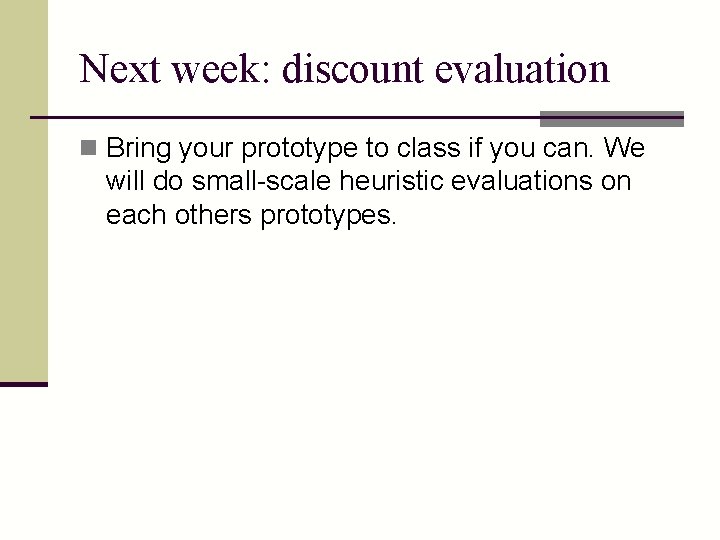 Next week: discount evaluation

Bring your prototype to class if you can. We will do small-scale heuristic evaluations on each others prototypes.